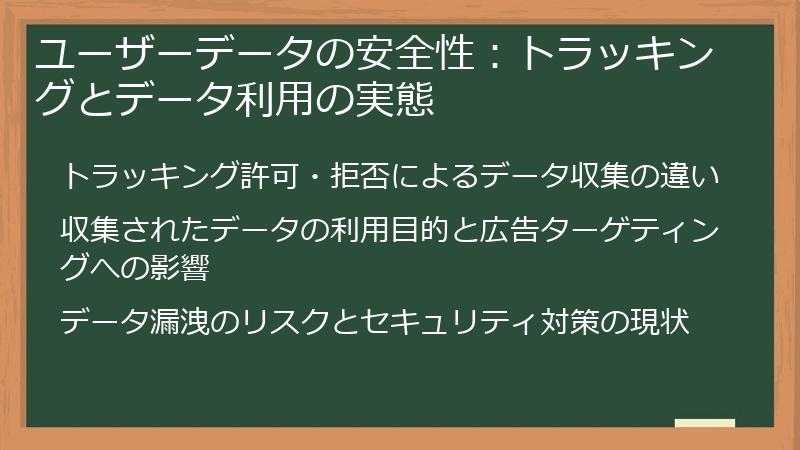 ユーザーデータの安全性：トラッキングとデータ利用の実態

トラッキング許可・拒否によるデータ収集の違い

収集されたデータの利用目的と広告ターゲティングへの影響

データ漏洩のリスクとセキュリティ対策の現状